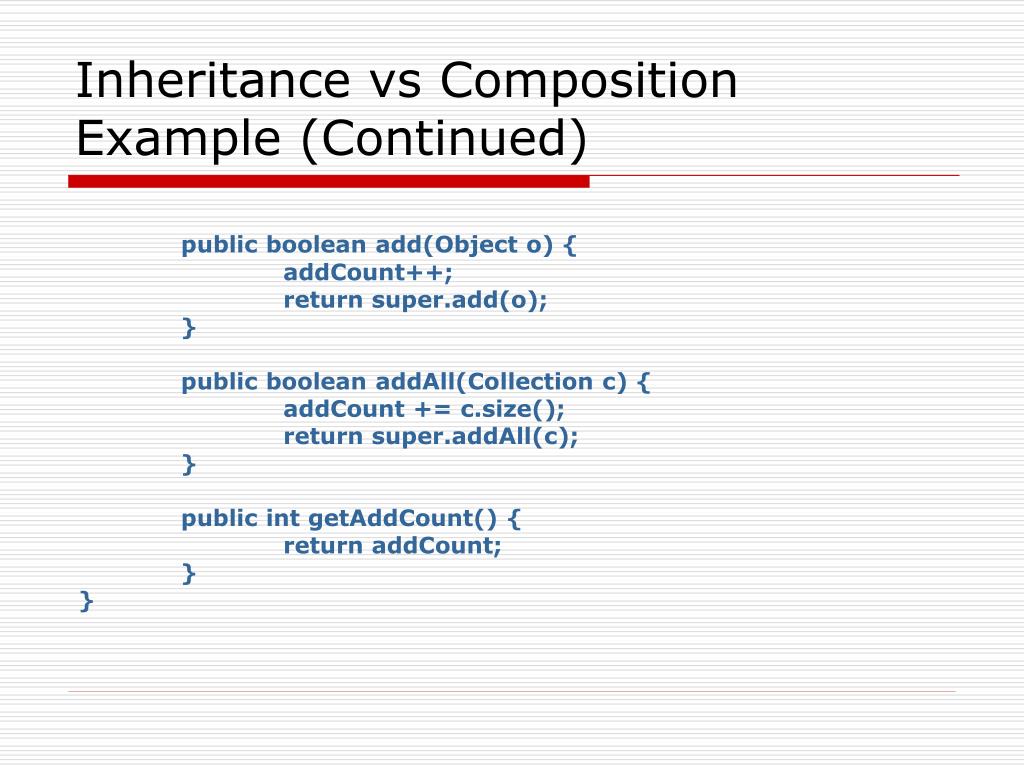 Inheritance vs Composition Example (Continued)

public boolean add(Object o) {
addCount++;
return super.add(o);
}

public boolean addAll(Collection c) {
addCount += c.size();
return super.addAll(c);
}

public int getAddCount() {
return addCount;
}
}